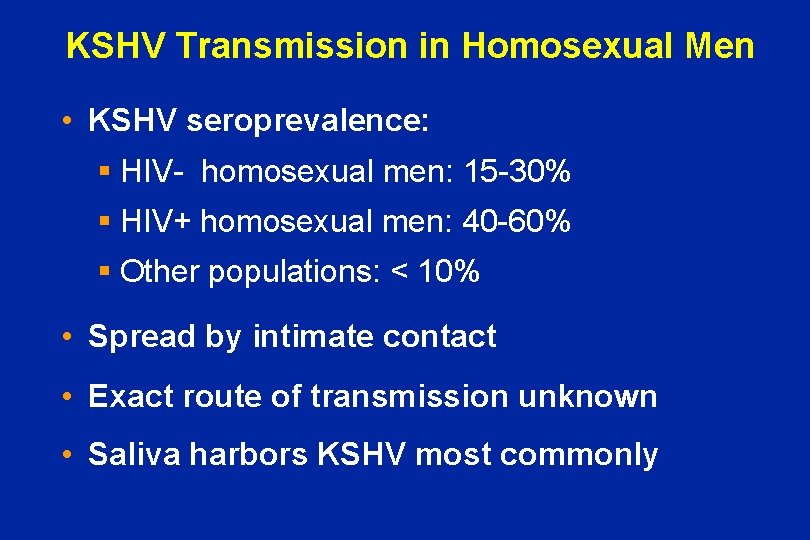 KSHV Transmission in Homosexual Men

• KSHV seroprevalence:
 ▪ HIV- homosexual men: 15-30%
 ▪ HIV+ homosexual men: 40-60%
 ▪ Other populations: < 10%

• Spread by intimate contact

• Exact route of transmission unknown

• Saliva harbors KSHV most commonly